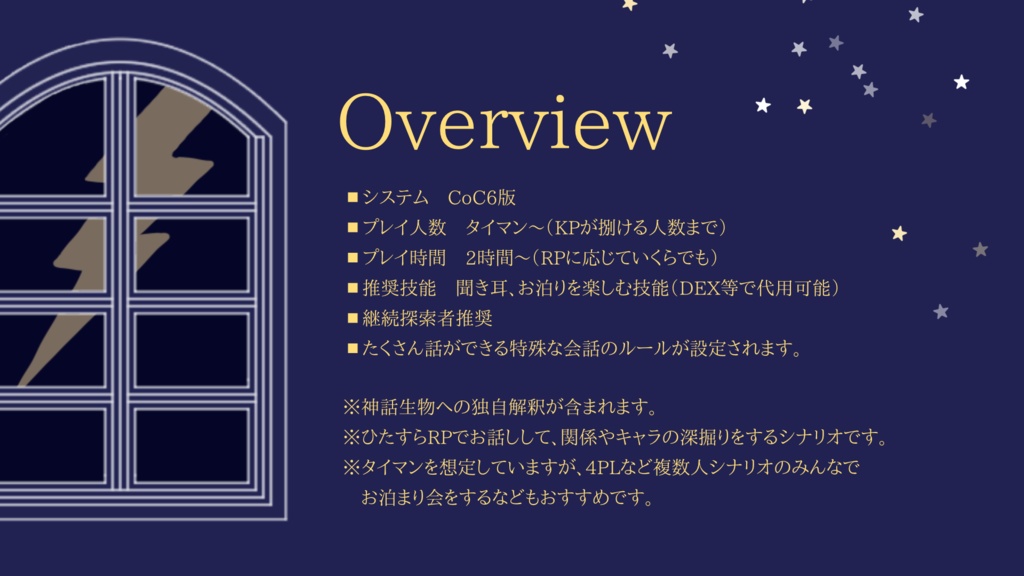 Overview

■システム　CoC6版
■プレイ人数　タイマン～（KPが捌ける人数まで）
■プレイ時間　2時間～（RPに応じていくらでも）
■推奨技能　聞き耳、お泊りを楽しむ技能（DEX等で代用可能）
■継続探索者推奨
■たくさん話ができる特殊な会話のルールが設定されます。

※神話生物への独自解釈が含まれます。
※ひたすらRPでお話しして、関係やキャラの深掘りをするシナリオです。
※タイマンを想定していますが、4PLなど複数人シナリオのみんなでお泊まり会をするなどもおすすめです。